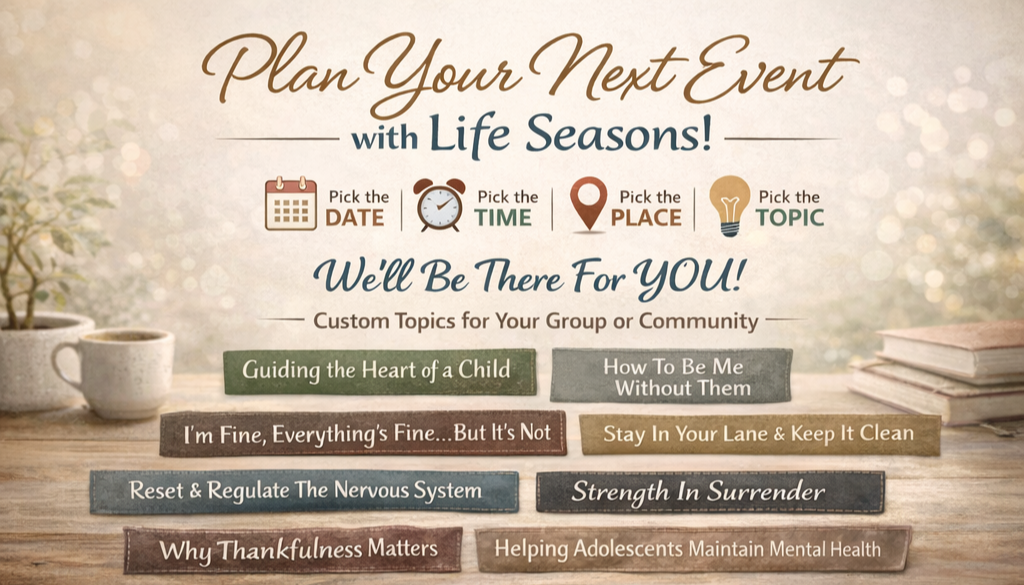 Plan Your Next Event

with Life Seasons!

Pick the DATE | Pick the TIME | Pick the PLACE | Pick the TOPIC

We'll Be There For YOU!

Custom Topics for Your Group or Community

Guiding the Heart of a Child

How To Be Me Without Them

I'm Fine, Everything's Fine...But It's Not

Stay In Your Lane & Keep It Clean

Reset & Regulate The Nervous System

Strength In Surrender

Why Thankfulness Matters

Helping Adolescents Maintain Mental Health